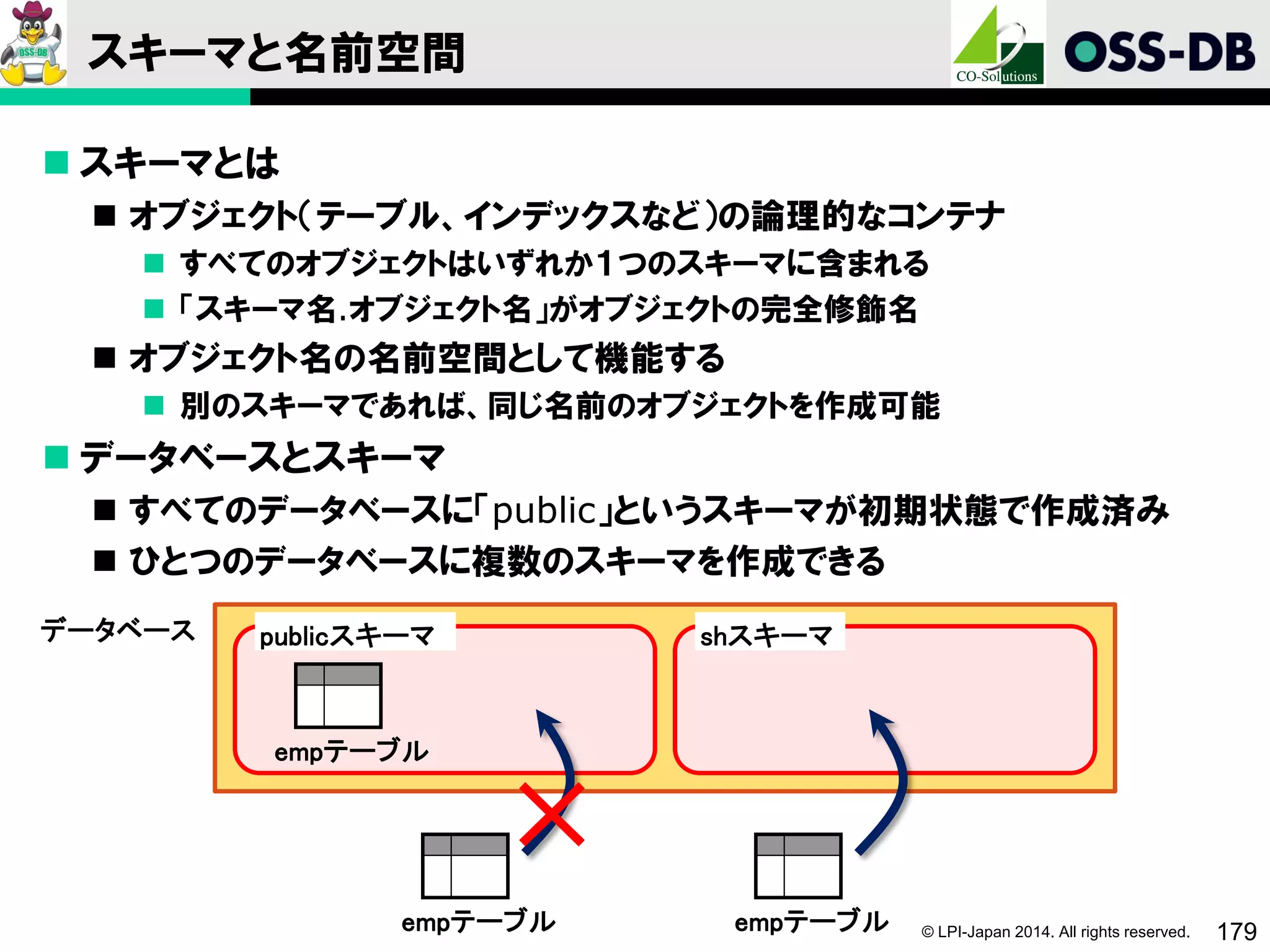 OSS-DB

スキーマと名前空間

CO-Solutions

OSS-DB

■ スキーマとは

■ オブジェクト(テーブル、インデックスなど)の論理的なコンテナ

■ すべてのオブジェクトはいずれか1つのスキーマに含まれる

■ 「スキーマ名.オブジェクト名」がオブジェクトの完全修飾名

■ オブジェクト名の名前空間として機能する

■ 別のスキーマであれば、同じ名前のオブジェクトを作成可能

■ データベースとスキーマ

■ すべてのデータベースに「public」というスキーマが初期状態で作成済み

■ ひとつのデータベースに複数のスキーマを作成できる

データベース

publicスキーマ

empテーブル

shスキーマ

empテーブル

empテーブル

© LPI-Japan 2014. All rights reserved.

179